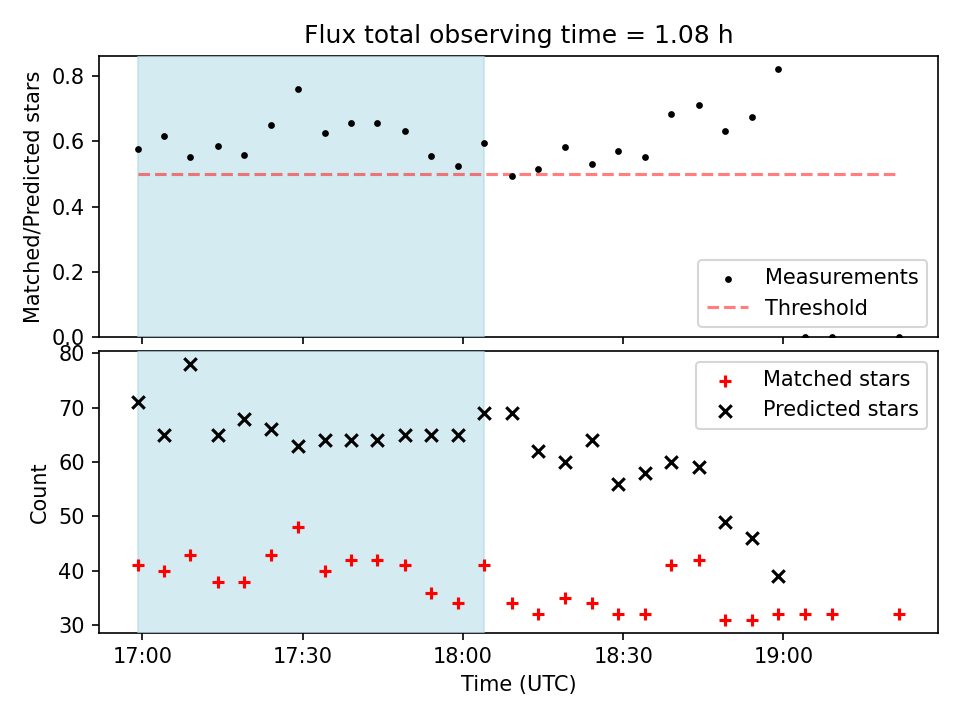 Flux total observing time = 1.08 h

Matched/Predicted stars

0.8
0.6
0.4
0.2
0.0

Measurements
Threshold

Count

80
70
60
50
40
30

Matched stars
Predicted stars

17:00
17:30
18:00
18:30
19:00

Time (UTC)